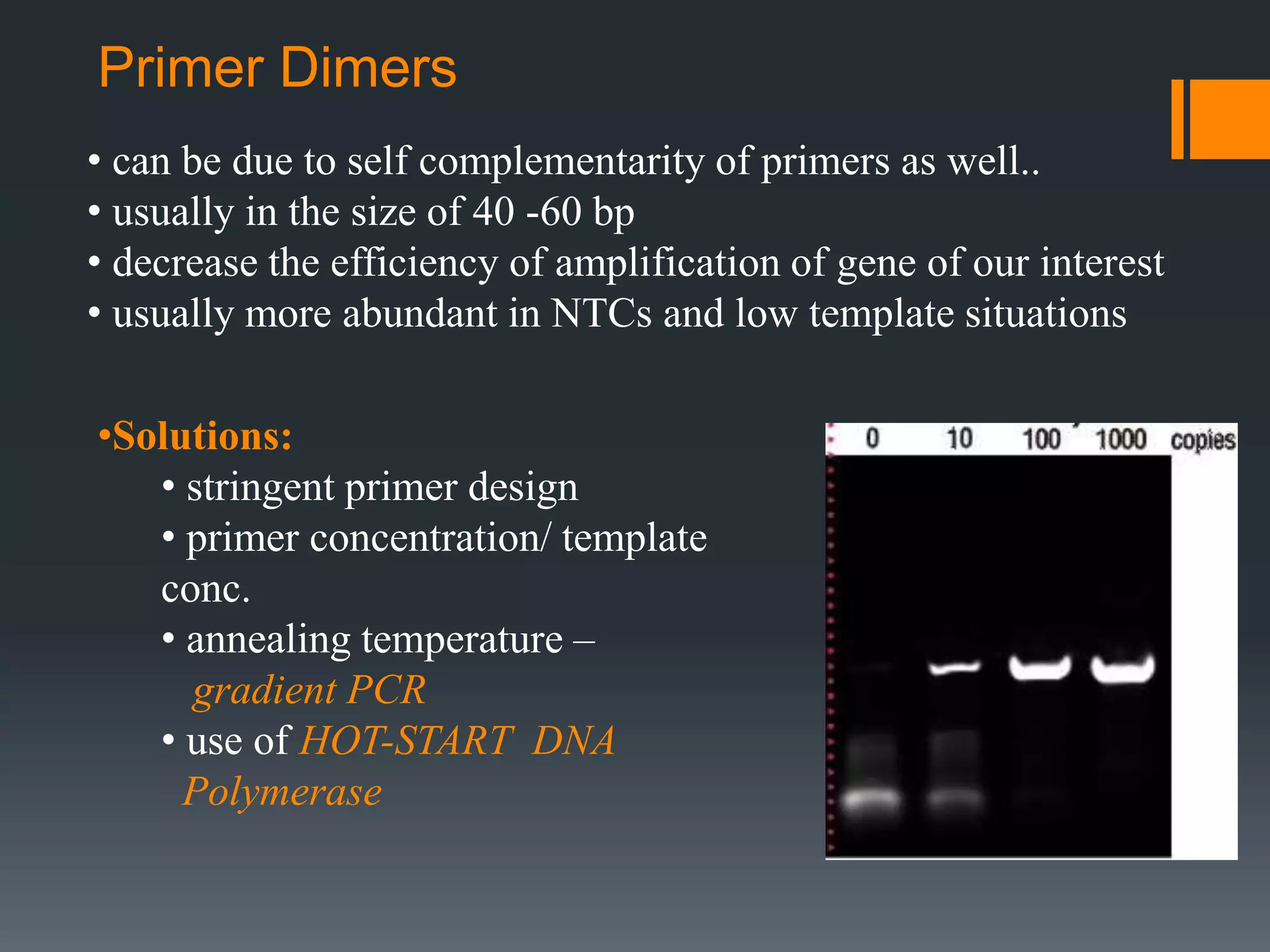 Primer Dimers

• can be due to self complementarity of primers as well..
• usually in the size of 40 -60 bp
• decrease the efficiency of amplification of gene of our interest
• usually more abundant in NTCs and low template situations

•Solutions:
• stringent primer design
• primer concentration/ template conc.
• annealing temperature – gradient PCR
• use of HOT-START DNA Polymerase

0 10 100 1000 copies